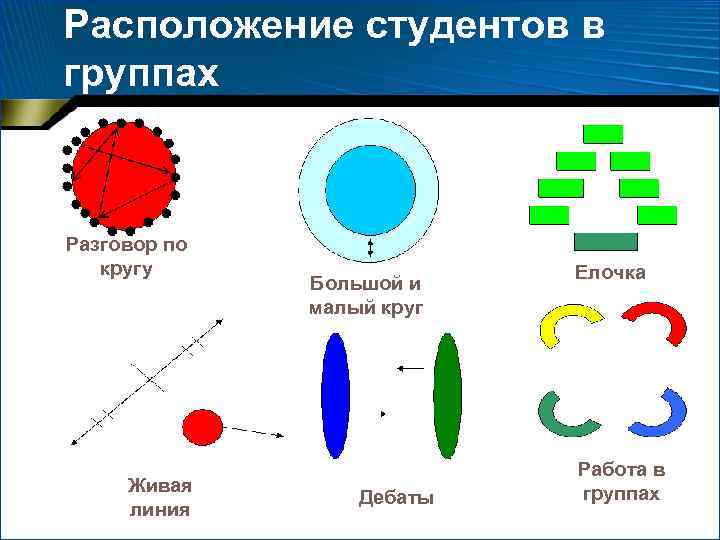 Расположение студентов в группах

Разговор по кругу

Большой и малый круг

Елочка

Живая линия

Дебаты

Работа в группах